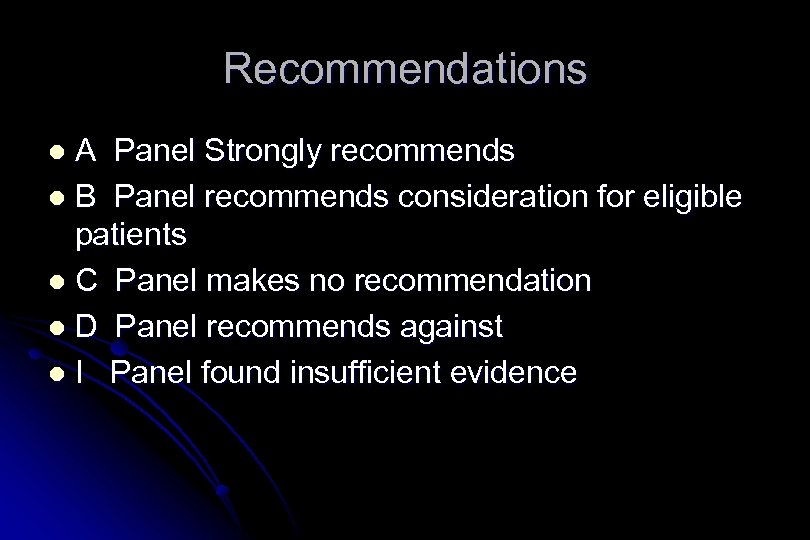 Recommendations

- A Panel Strongly recommends
- B Panel recommends consideration for eligible patients
- C Panel makes no recommendation
- D Panel recommends against
- I Panel found insufficient evidence